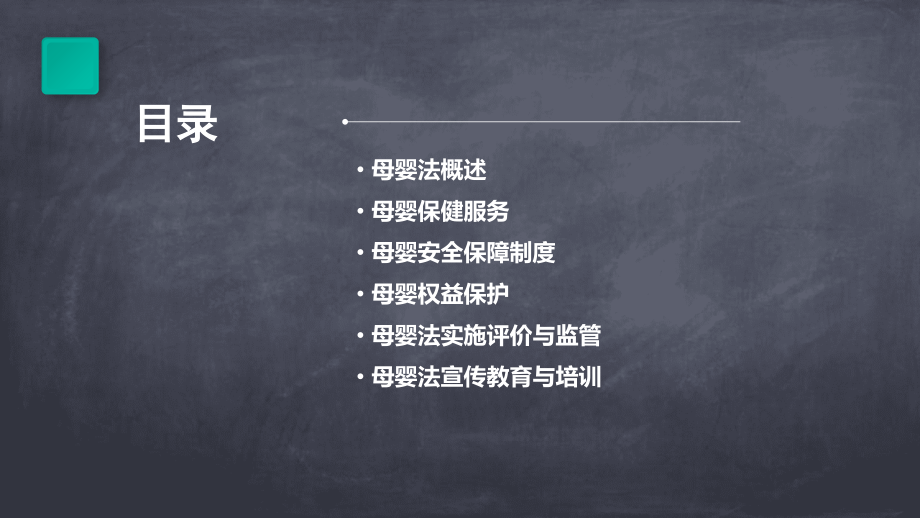 目录

• 母婴法概述
• 母婴保健服务
• 母婴安全保障制度
• 母婴权益保护
• 母婴法实施评价与监管
• 母婴法宣传教育与培训